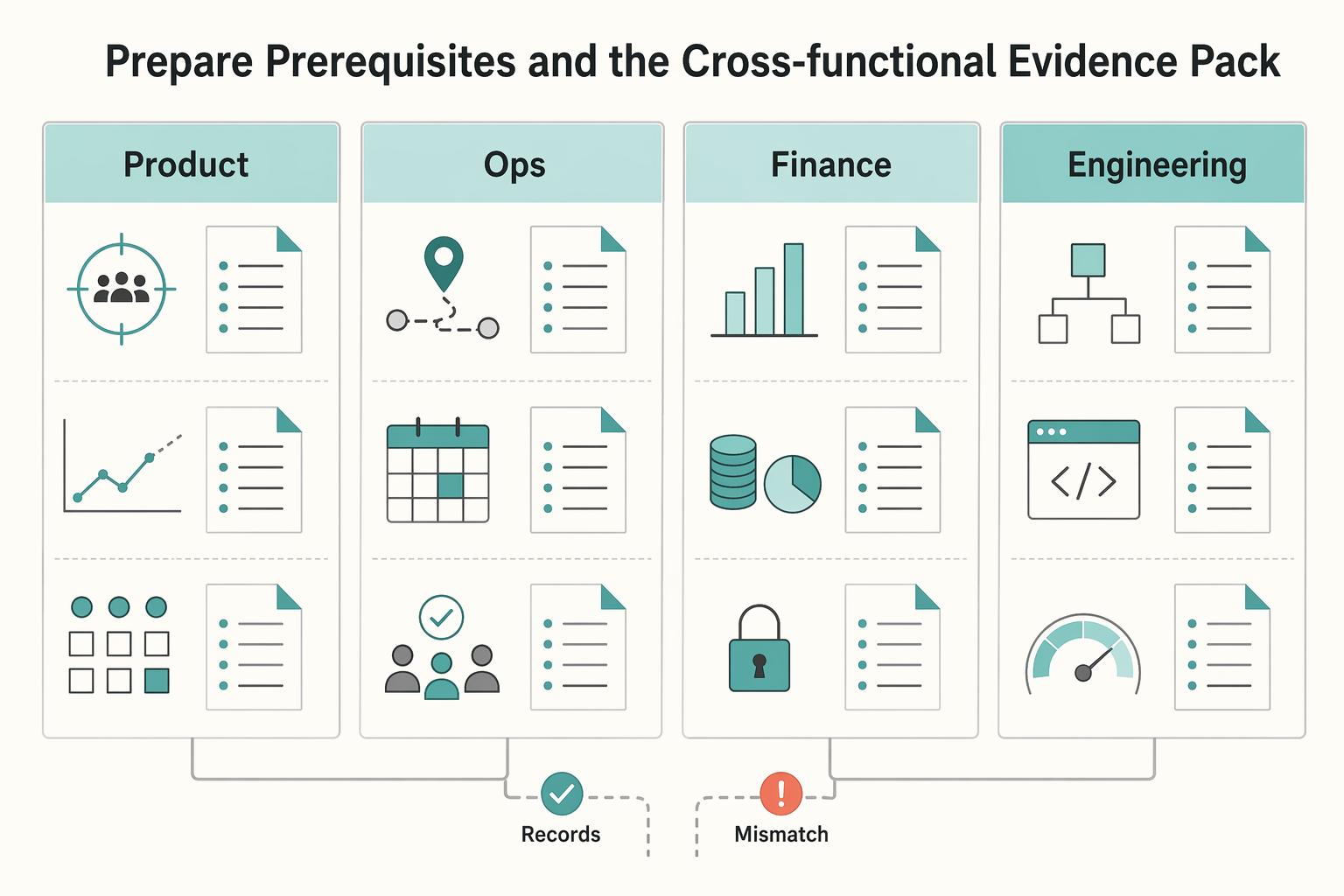 Prepare Prerequisites and the Cross-functional Evidence Pack

Product

Ops

Finance

Engineering

Records

Mismatch